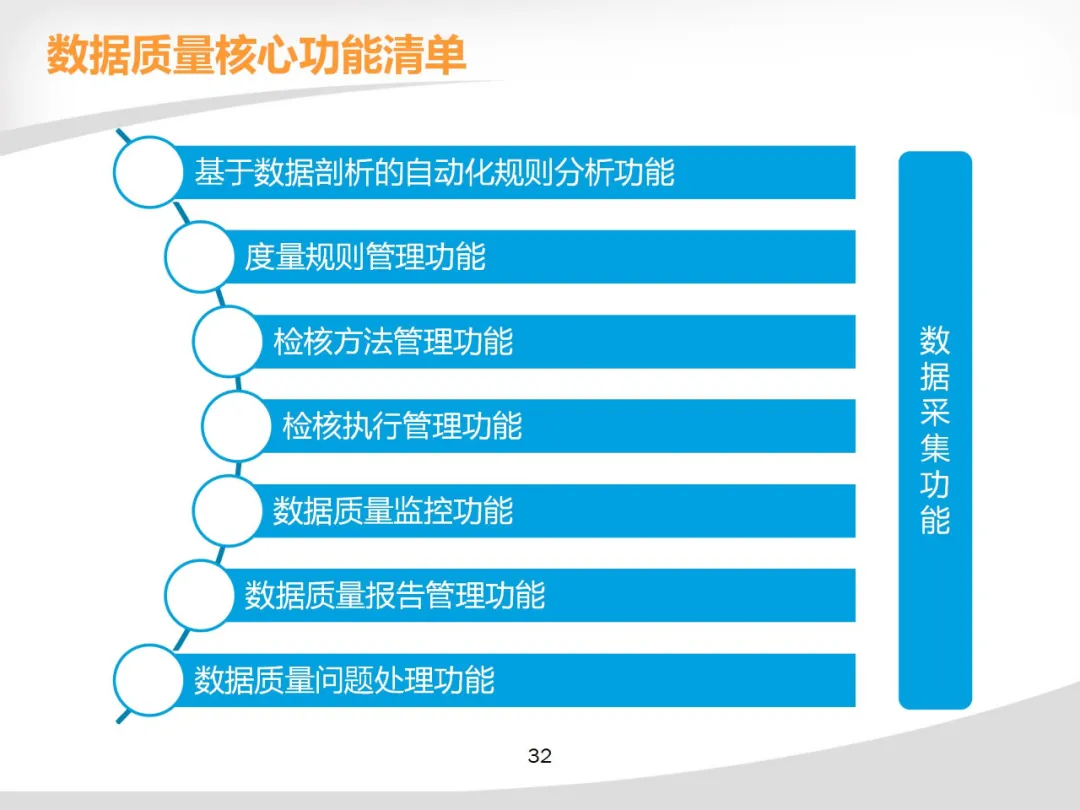 数据质量核心功能清单

基于数据剖析的自动化规则分析功能

度量规则管理功能

检核方法管理功能

检核执行管理功能

数据质量监控功能

数据质量报告管理功能

数据质量问题处理功能

数据采集功能

32